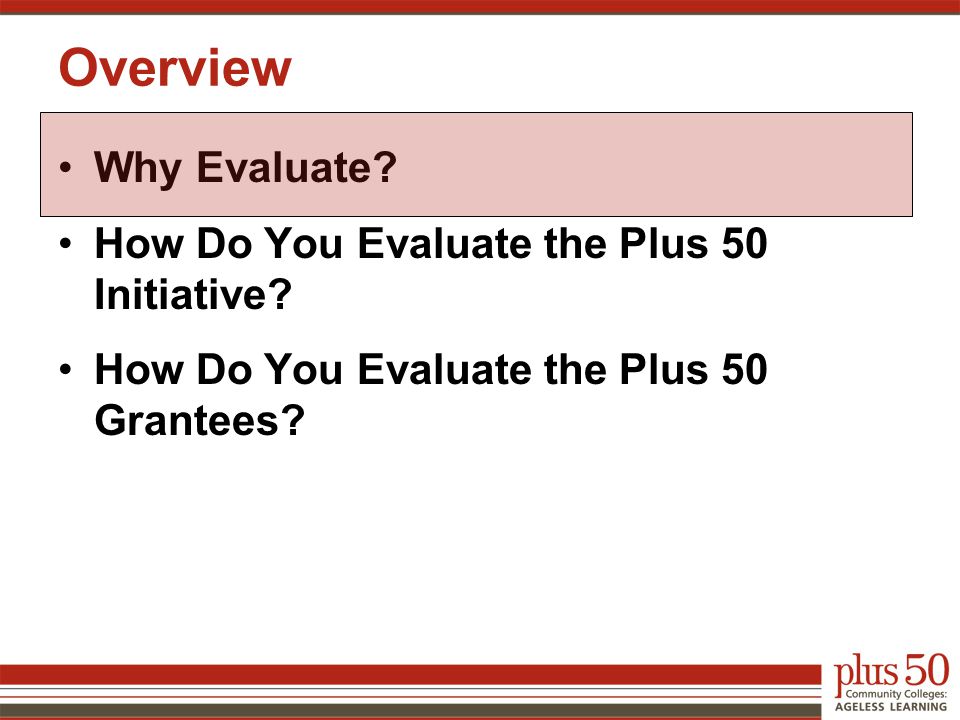 Overview

• Why Evaluate?

• How Do You Evaluate the Plus 50 Initiative?

• How Do You Evaluate the Plus 50 Grantees?

plus 50
Community Colleges:
AGELESS LEARNING